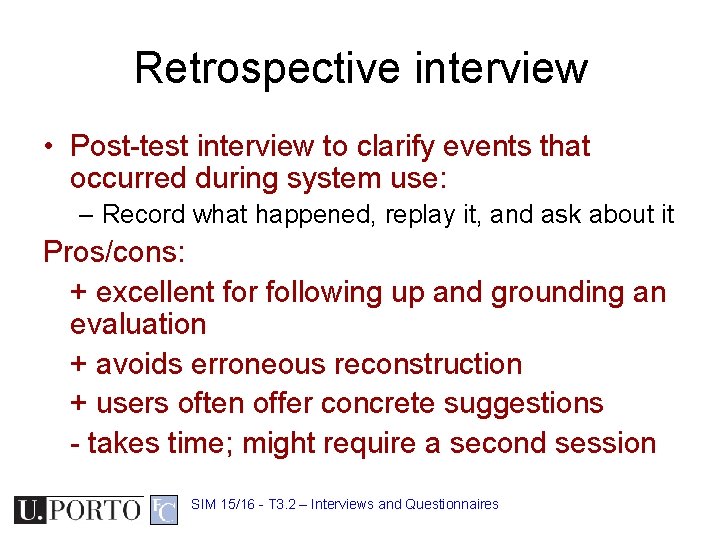 Retrospective interview

• Post-test interview to clarify events that occurred during system use:

– Record what happened, replay it, and ask about it

Pros/cons:

+ excellent for following up and grounding an evaluation

+ avoids erroneous reconstruction

+ users often offer concrete suggestions

- takes time; might require a second session

U.PORTO FC SIM 15/16 - T3.2 – Interviews and Questionnaires